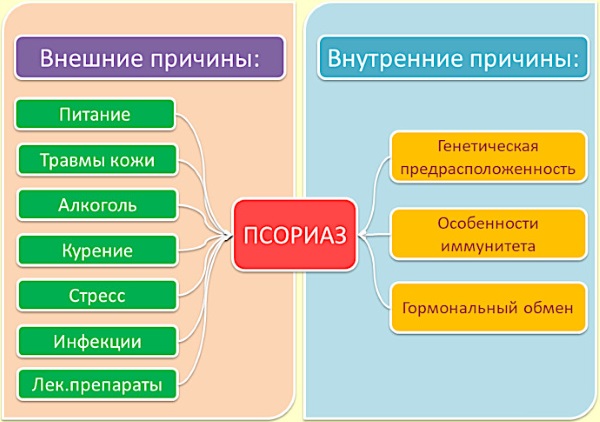 Внешние причины:

Питание

Травмы кожи

Алкоголь

Курение

Стресс

Инфекции

Лек.препараты

ПСОРИАЗ

Внутренние причины:

Генетическая предрасположенность

Особенности иммунитета

Гормональный обмен